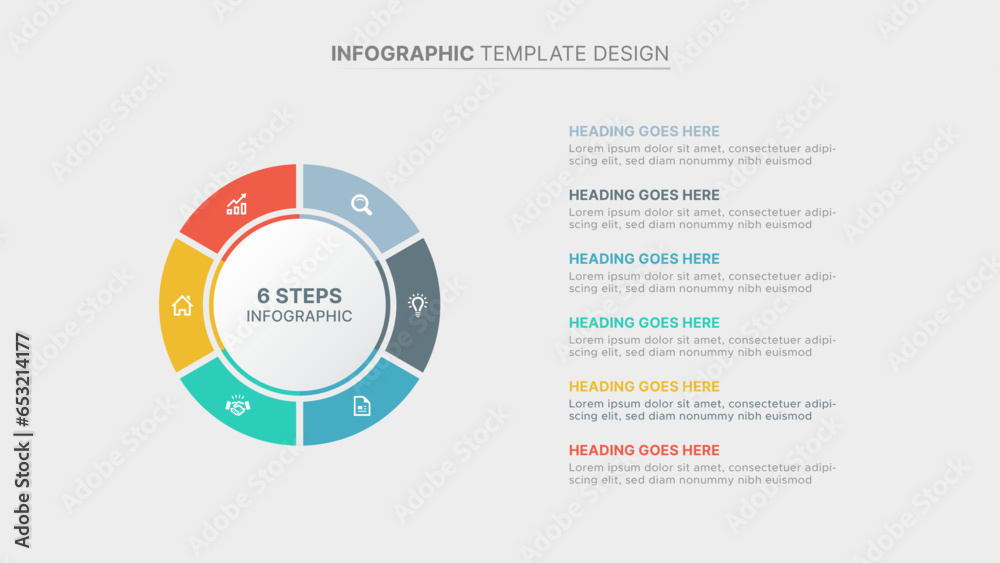 INFOGRAPHIC TEMPLATE DESIGN

6 STEPS
INFOGRAPHIC

HEADING GOES HERE
Lorem ipsum dolor sit amet, consectetuer adipiscing elit, sed diam nonummy nibh euismod

HEADING GOES HERE
Lorem ipsum dolor sit amet, consectetuer adipiscing elit, sed diam nonummy nibh euismod

HEADING GOES HERE
Lorem ipsum dolor sit amet, consectetuer adipiscing elit, sed diam nonummy nibh euismod

HEADING GOES HERE
Lorem ipsum dolor sit amet, consectetuer adipiscing elit, sed diam nonummy nibh euismod

HEADING GOES HERE
Lorem ipsum dolor sit amet, consectetuer adipiscing elit, sed diam nonummy nibh euismod

HEADING GOES HERE
Lorem ipsum dolor sit amet, consectetuer adipiscing elit, sed diam nonummy nibh euismod

Adobe Stock | #653214177